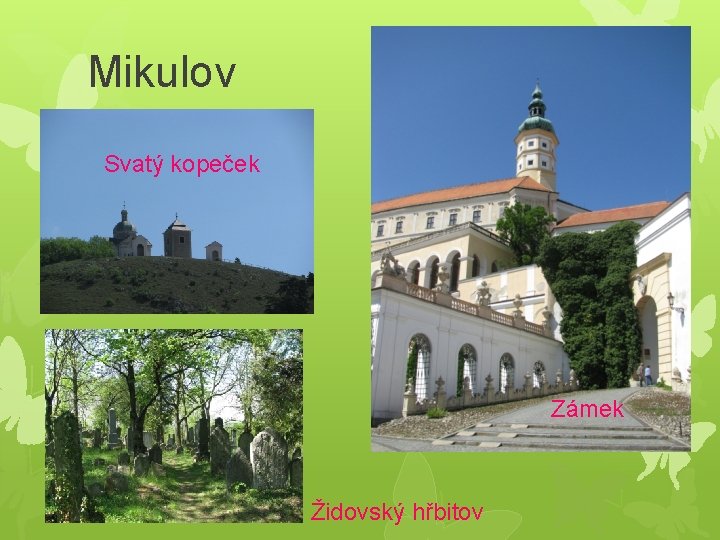 Mikulov

Svatý kopeček

Zámek

Židovský hřbitov